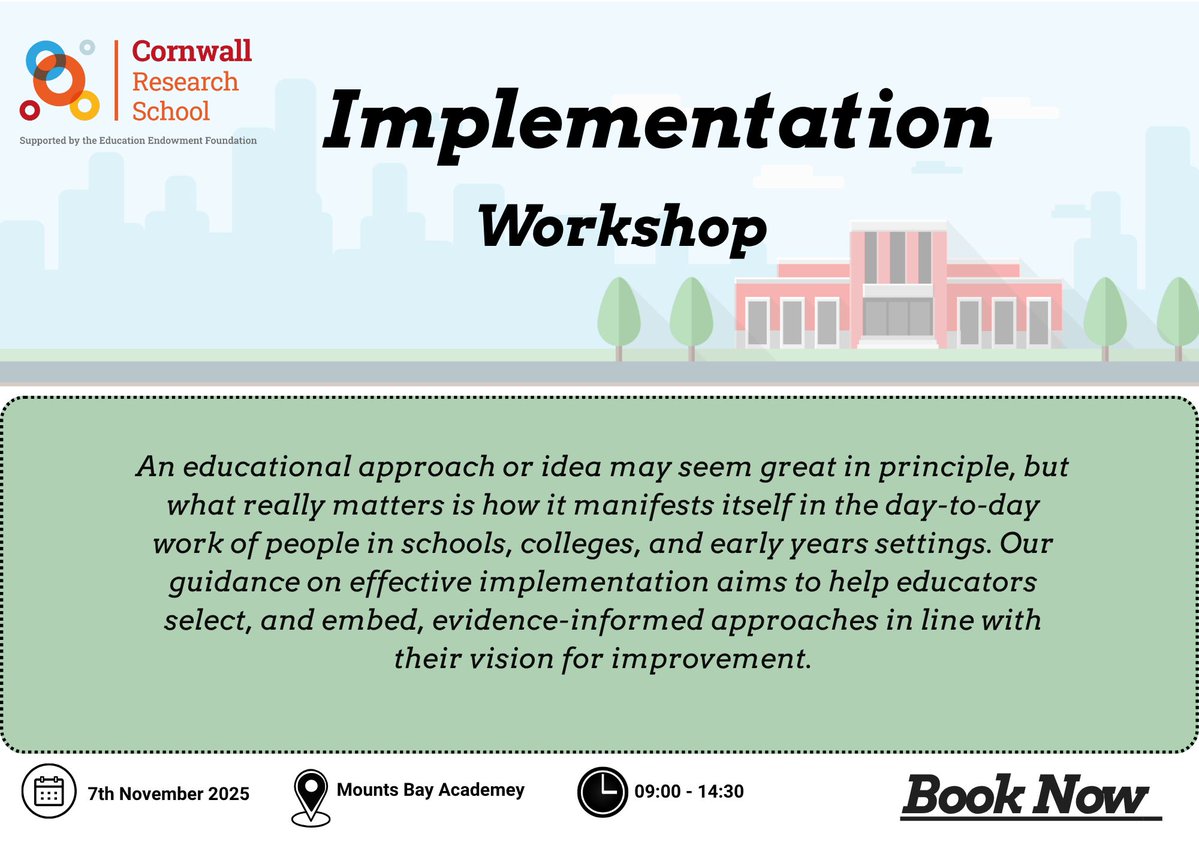 Cornwall Research School

Supported by the Education Endowment Foundation

Implementation

Workshop

An educational approach or idea may seem great in principle, but what really matters is how it manifests itself in the day-to-day work of people in schools, colleges, and early years settings. Our guidance on effective implementation aims to help educators select, and embed, evidence-informed approaches in line with their vision for improvement.

7th November 2025

Mounts Bay Academey

09:00 - 14:30

Book Now